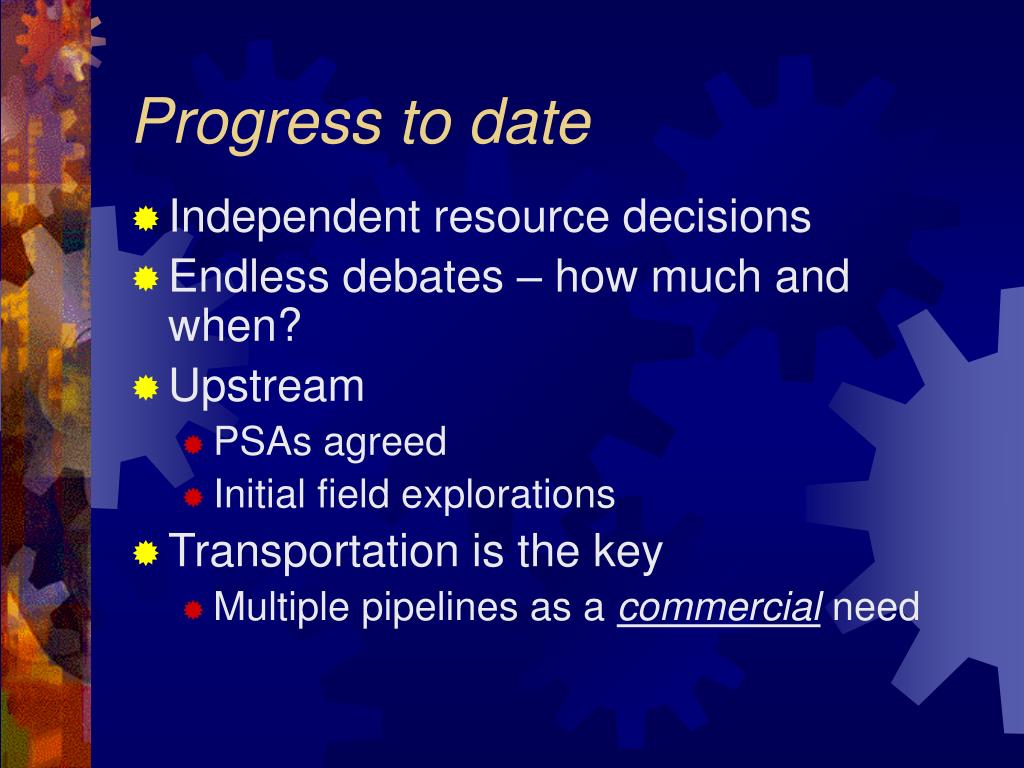 Progress to date

Independent resource decisions
Endless debates – how much and when?
Upstream
PSAs agreed
Initial field explorations
Transportation is the key
Multiple pipelines as a commercial need